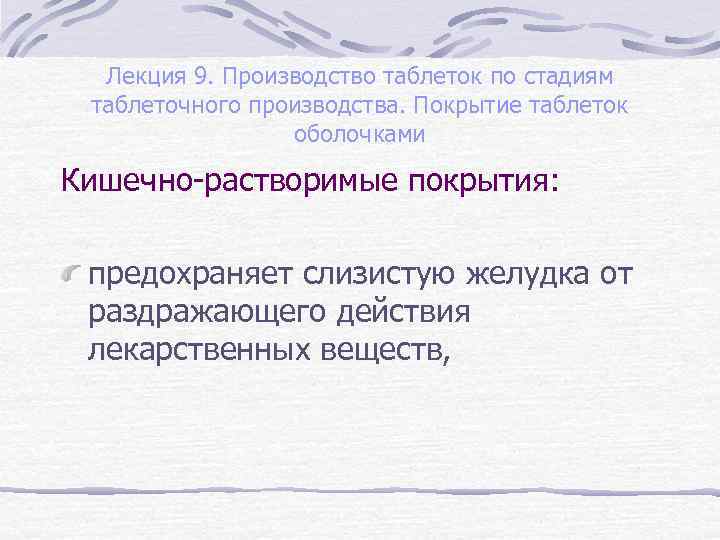 Лекция 9. Производство таблеток по стадиям таблеточного производства. Покрытие таблеток оболочками

Кишечно-растворимые покрытия:

предохраняет слизистую желудка от раздражающего действия лекарственных веществ,